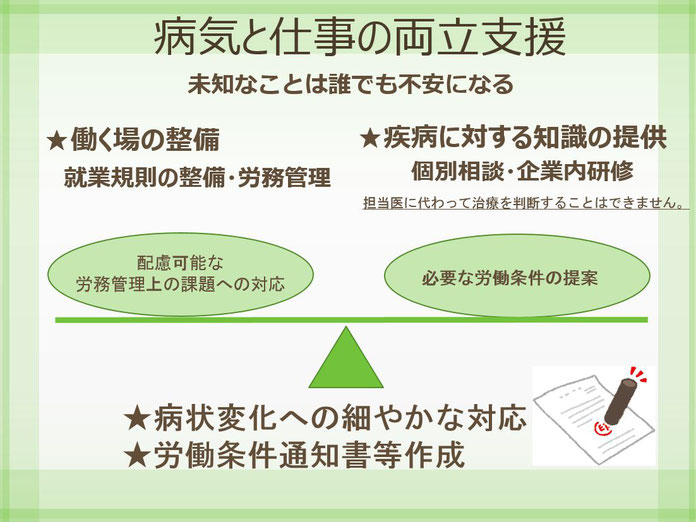 病気と仕事の両立支援

未知なことは誰でも不安になる

★働く場の整備

就業規則の整備・労務管理

★疾病に対する知識の提供

個別相談・企業内研修

担当医に代わって治療を判断することはできません。

配慮可能な
労務管理上の課題への対応

必要な労働条件の提案

★病状変化への細やかな対応
★労働条件通知書等作成

印